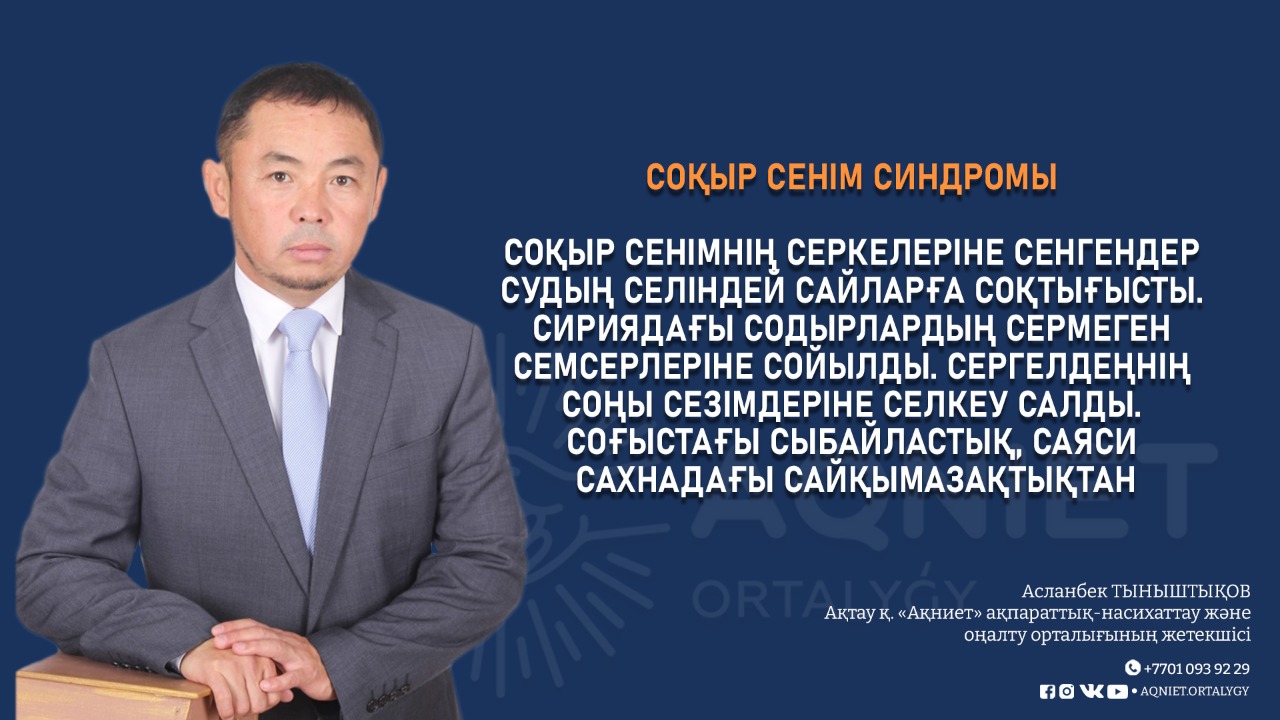 СОҚЫР СЕНІМ СИНДРОМЫ

СОҚЫР СЕНІМНІҢ СЕРКЕЛЕРІНЕ СЕНГЕНДЕР СУДЫҢ СЕЛІНДЕЙ САЙЛАРҒА СОҚТЫҒЫСТЫ. СИРИЯДАҒЫ СОДЫРЛАРДЫҢ СЕРМЕГЕН СЕМСЕРЛЕРІНЕ СОЙЫЛДЫ. СЕРГЕЛДЕҢНІҢ СОҢЫ СЕЗІМДЕРІНЕ СЕЛКЕУ САЛДЫ. СОҒЫСТАҒЫ СЫБАЙЛАСТЫҚ, САЯСИ САХНАДАҒЫ САЙҚЫМАЗАҚТЫҚТАН

AQNIET ORTALYGY

Асланбек ТЫНЫШТЫҚОВ
Ақтау қ. «Ақниет» ақпараттық-насихаттау және оңалту орталығының жетекшісі

+7701 093 92 29
• AQNIET.ORTALYGY